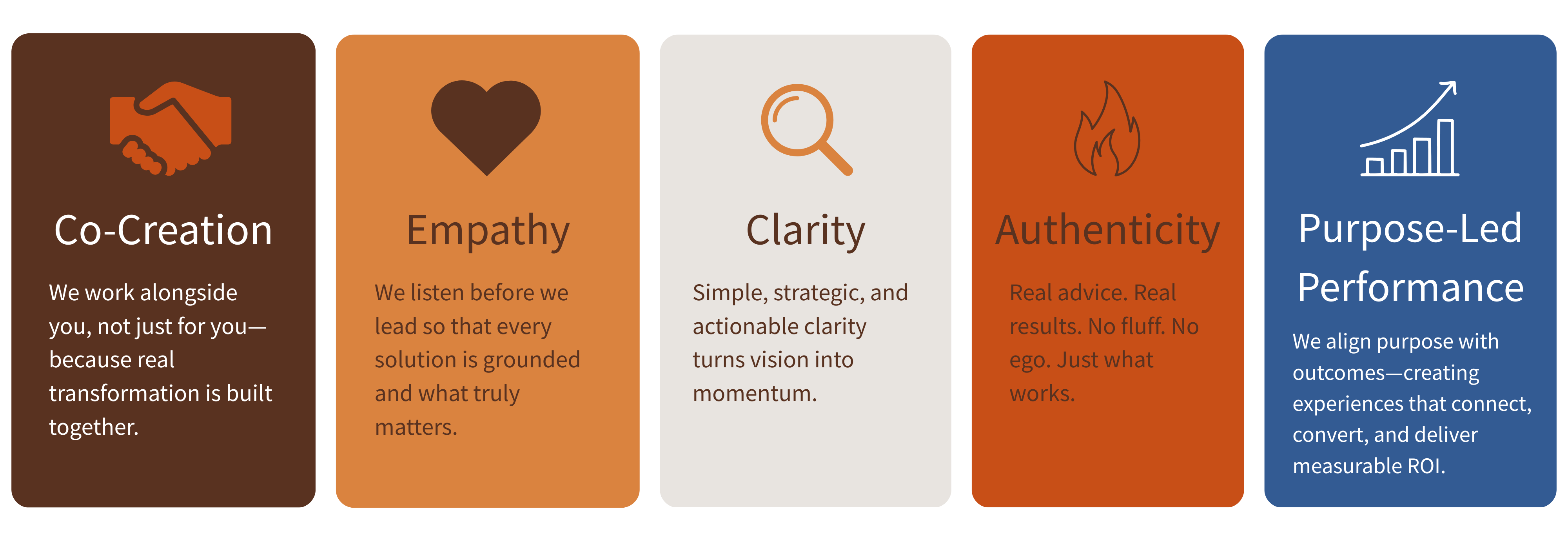 Co-Creation

We work alongside you, not just for you—because real transformation is built together.

Empathy

We listen before we lead so that every solution is grounded and what truly matters.

Clarity

Simple, strategic, and actionable clarity turns vision into momentum.

Authenticity

Real advice. Real results. No fluff. No ego. Just what works.

Purpose-Led Performance

We align purpose with outcomes—creating experiences that connect, convert, and deliver measurable ROI.